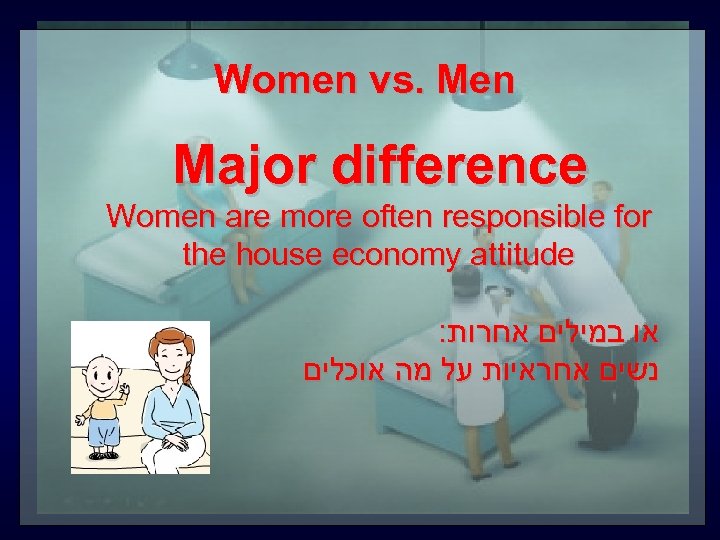 Women vs. Men

Major difference

Women are more often responsible for the house economy attitude

או במילים אחרות:
נשים אחראיות על מה אוכלים